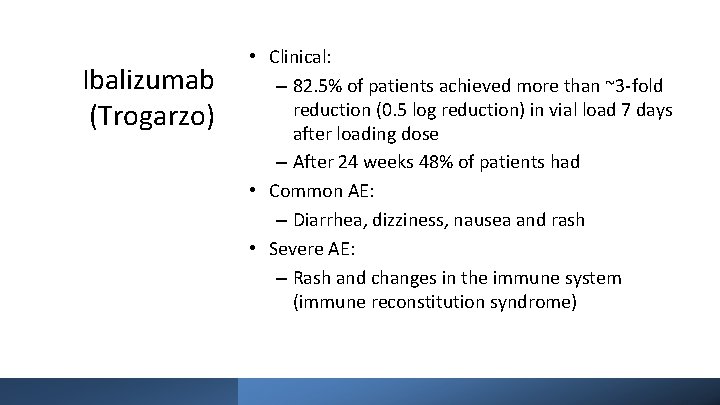 Ibalizumab (Trogarzo)

• Clinical:
– 82.5% of patients achieved more than ~3-fold reduction (0.5 log reduction) in vial load 7 days after loading dose
– After 24 weeks 48% of patients had
• Common AE:
– Diarrhea, dizziness, nausea and rash
• Severe AE:
– Rash and changes in the immune system (immune reconstitution syndrome)